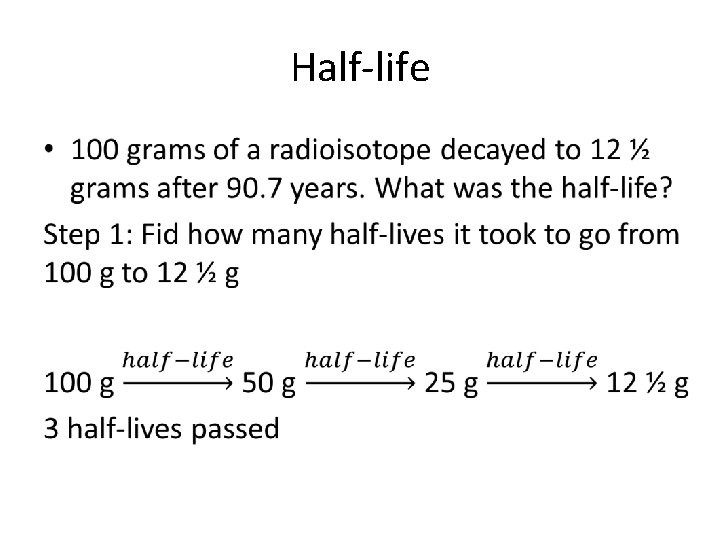 Half-life

• 100 grams of a radioisotope decayed to 12 ½ grams after 90.7 years. What was the half-life?

Step 1: Fid how many half-lives it took to go from 100 g to 12 ½ g

100 g $\xrightarrow{half-life}$ 50 g $\xrightarrow{half-life}$ 25 g $\xrightarrow{half-life}$ 12 ½ g

3 half-lives passed